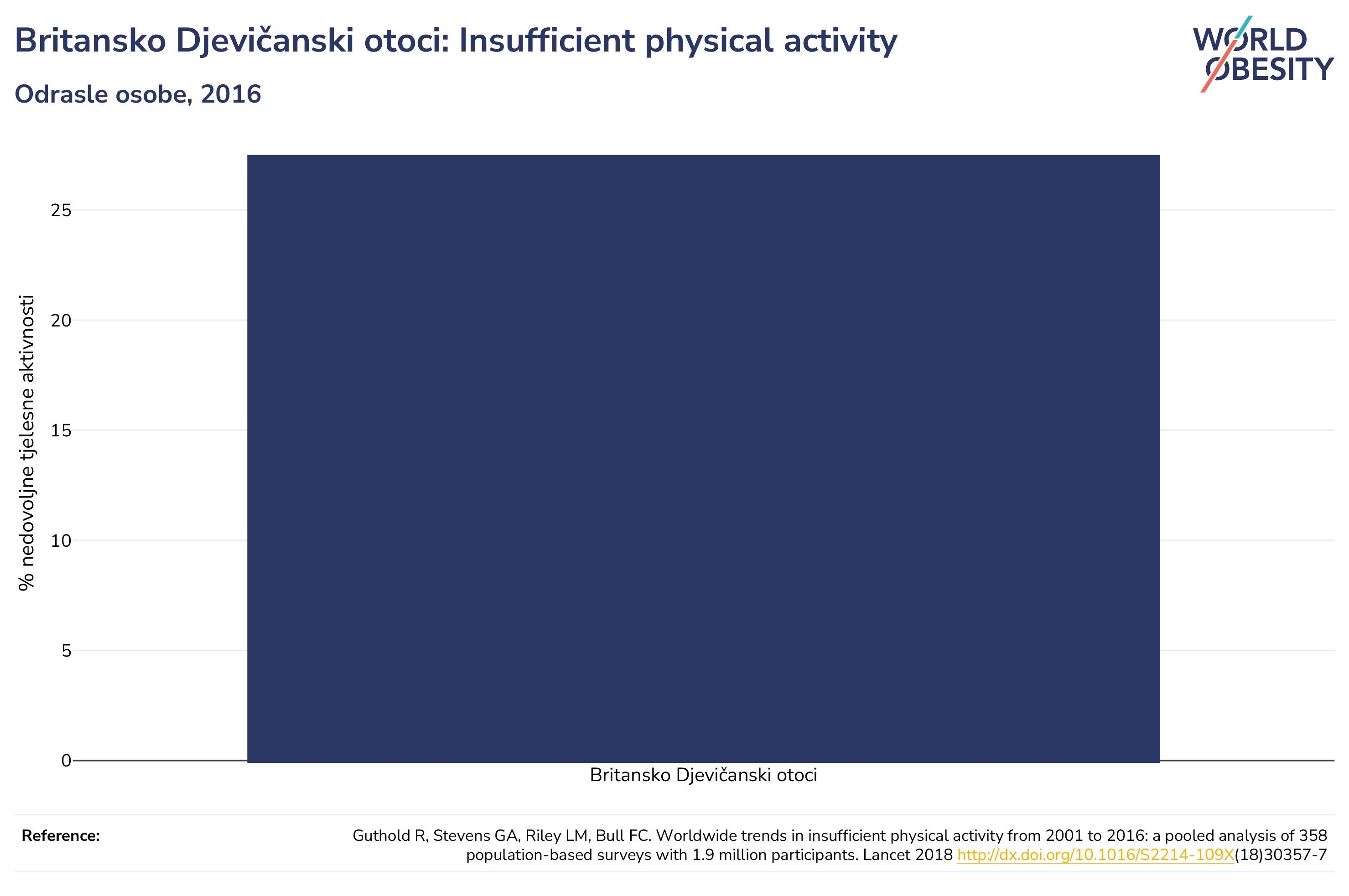 Britansko Djevičanski otoci: Insufficient physical activity

Odrasle osobe, 2016

WORLD OBESITY

% nedovoljne tjelesne aktivnosti

25

20

15

10

5

0

Britansko Djevičanski otoci

Reference:

Guthold R, Stevens GA, Riley LM, Bull FC. Worldwide trends in insufficient physical activity from 2001 to 2016: a pooled analysis of 358 population-based surveys with 1.9 million participants. Lancet 2018 http://dx.doi.org/10.1016/S2214-109X(18)30357-7